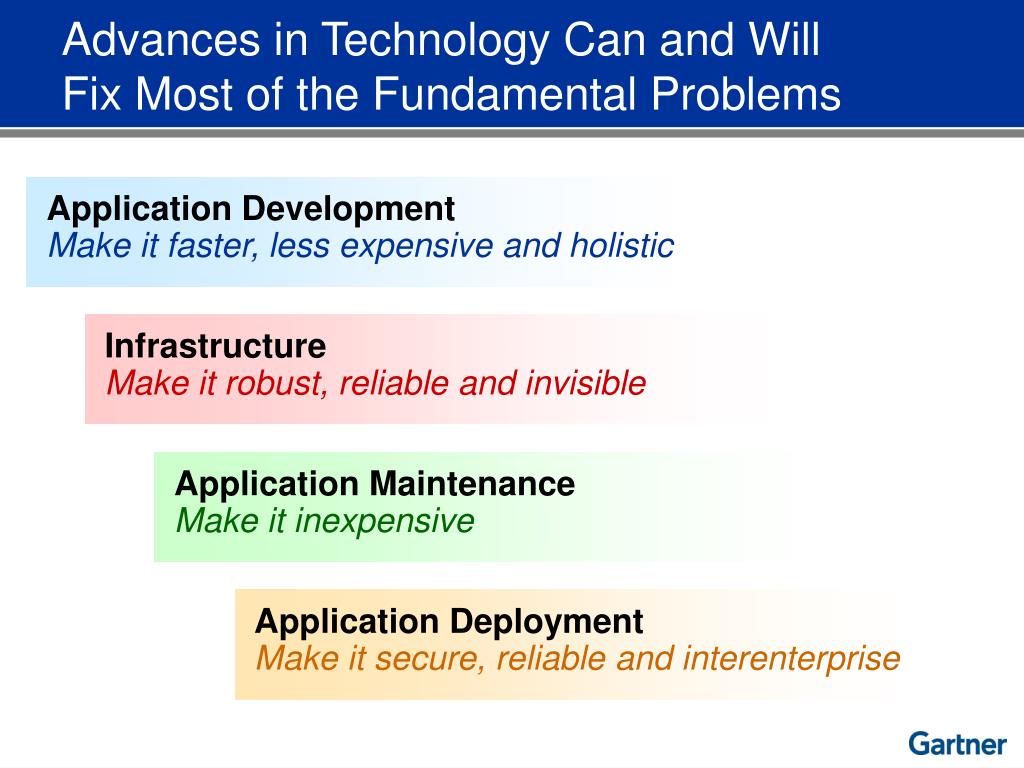 Advances in Technology Can and Will Fix Most of the Fundamental Problems

Application Development
Make it faster, less expensive and holistic

Infrastructure
Make it robust, reliable and invisible

Application Maintenance
Make it inexpensive

Application Deployment
Make it secure, reliable and interenterprise

Gartner